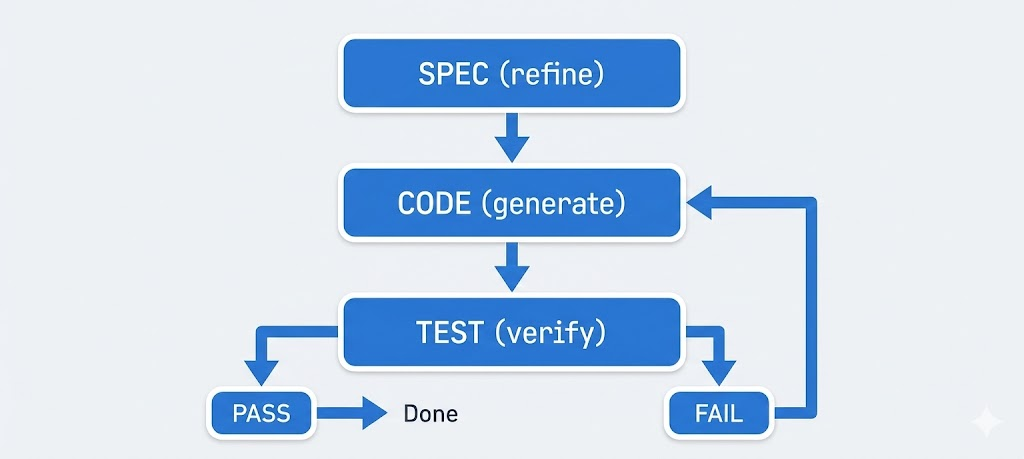 SPEC (refine)

CODE (generate)

TEST (verify)

PASS

Done

FAIL